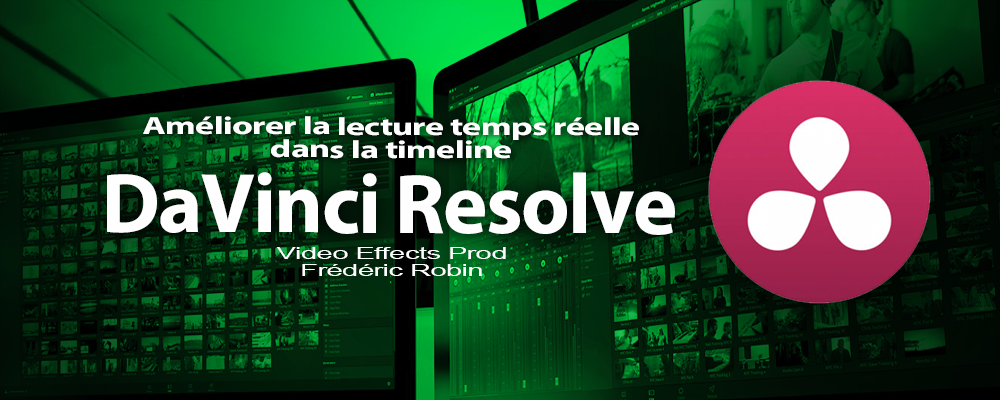 Améliorer la lecture temps réelle dans la timeline

DaVinci Resolve

Video Effects Prod
Frédéric Robin